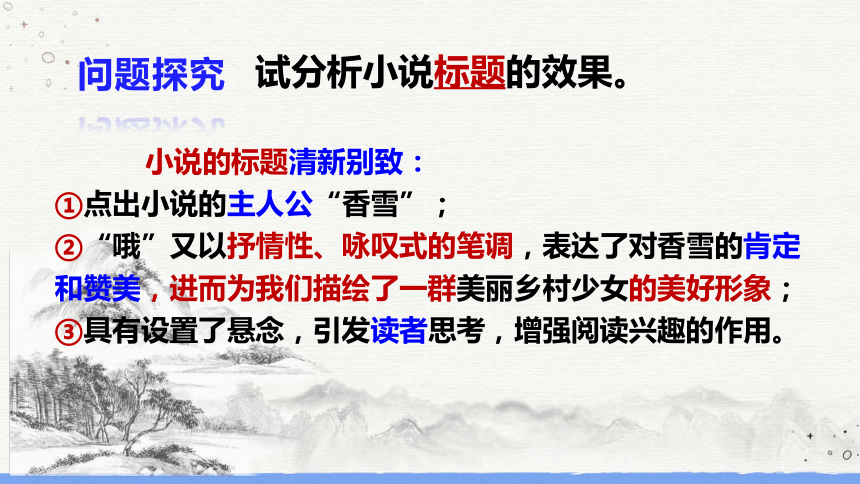 问题探究　试分析小说标题的效果。

小说的标题清新别致：
①点出小说的主人公“香雪”；
②“哦”又以抒情性、咏叹式的笔调，表达了对香雪的肯定和赞美，进而为我们描绘了一群美丽乡村少女的美好形象；
③具有设置了悬念，引发读者思考，增强阅读兴趣的作用。